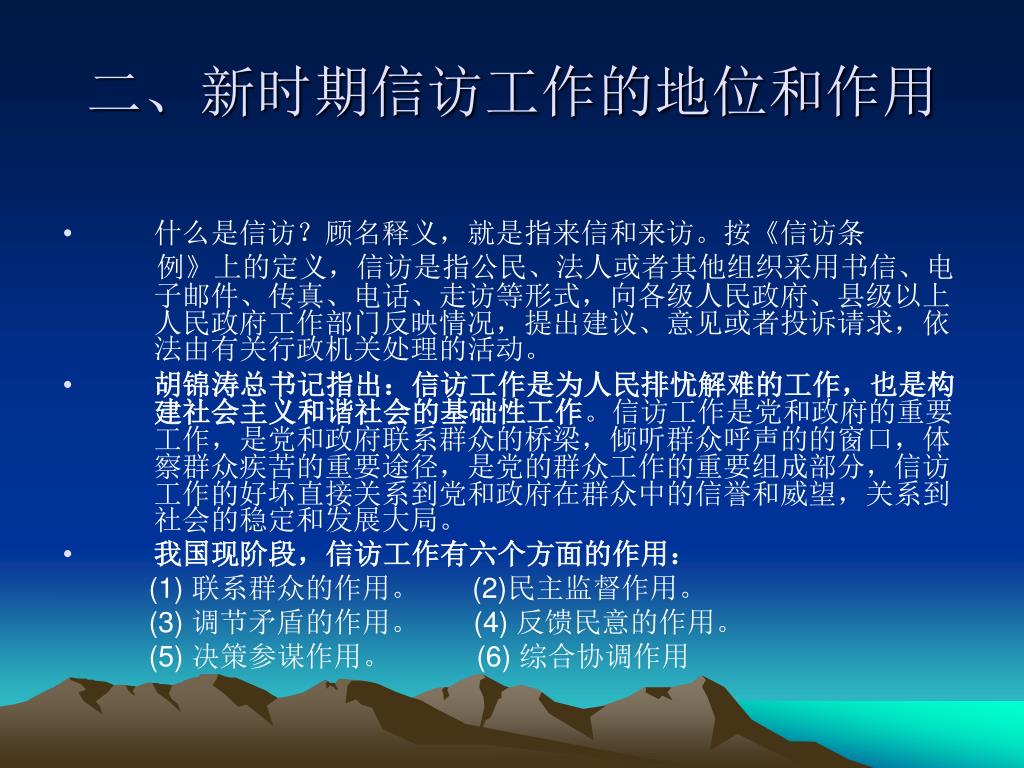 二、新时期信访工作的地位和作用

• 什么是信访？顾名释义，就是指来信和来访。按《信访条例》上的定义，信访是指公民、法人或者其他组织采用书信、电子邮件、传真、电话、走访等形式，向各级人民政府、县级以上人民政府工作部门反映情况，提出建议、意见或者投诉请求，依法由有关行政机关处理的活动。

• 胡锦涛总书记指出：信访工作是为人民排忧解难的工作，也是构建社会主义和谐社会的基础性工作。信访工作是党和政府的重要工作，是党和政府联系群众的桥梁，倾听群众呼声的的窗口，体察群众疾苦的重要途径，是党的群众工作的重要组成部分，信访工作的好坏直接关系到党和政府在群众中的信誉和威望，关系到社会的稳定和发展大局。

• 我国现阶段，信访工作有六个方面的作用：

(1) 联系群众的作用。 (2)民主监督作用。
(3) 调节矛盾的作用。 (4) 反馈民意的作用。
(5) 决策参谋作用。 (6) 综合协调作用